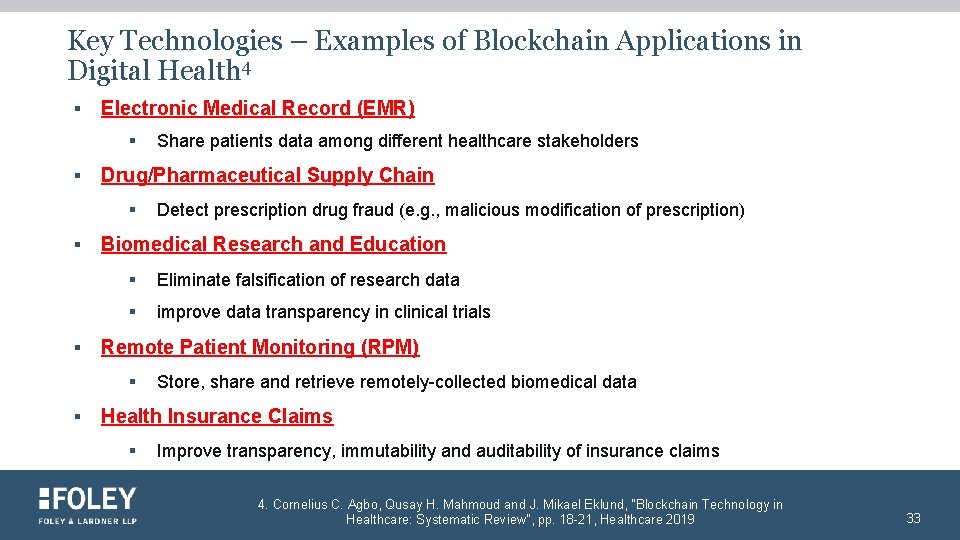 Key Technologies – Examples of Blockchain Applications in Digital Health$^4$

▪ Electronic Medical Record (EMR)

▪ Share patients data among different healthcare stakeholders

▪ Drug/Pharmaceutical Supply Chain

▪ Detect prescription drug fraud (e.g., malicious modification of prescription)

▪ Biomedical Research and Education

▪ Eliminate falsification of research data

▪ improve data transparency in clinical trials

▪ Remote Patient Monitoring (RPM)

▪ Store, share and retrieve remotely-collected biomedical data

▪ Health Insurance Claims

▪ Improve transparency, immutability and auditability of insurance claims

FOLEY
FOLEY & LARDNER LLP

4. Cornelius C. Agbo, Qusay H. Mahmoud and J. Mikael Eklund, "Blockchain Technology in Healthcare: Systematic Review", pp. 18-21, Healthcare 2019

33